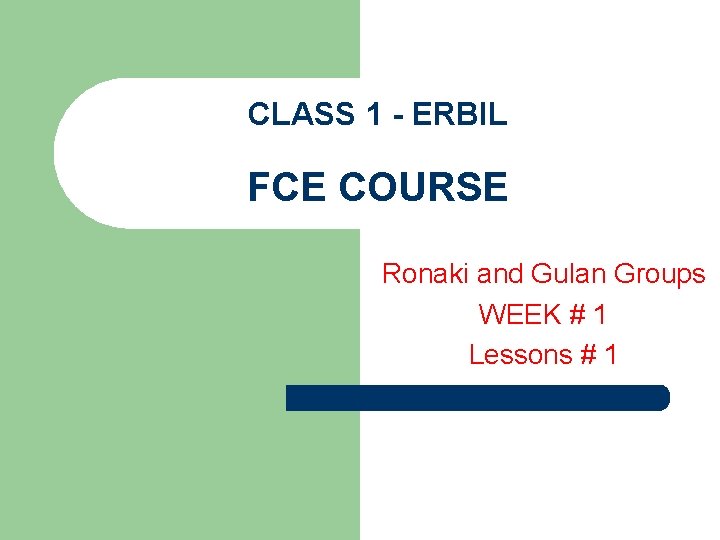 CLASS 1 - ERBIL

FCE COURSE

Ronaki and Gulan Groups
WEEK # 1
Lessons # 1